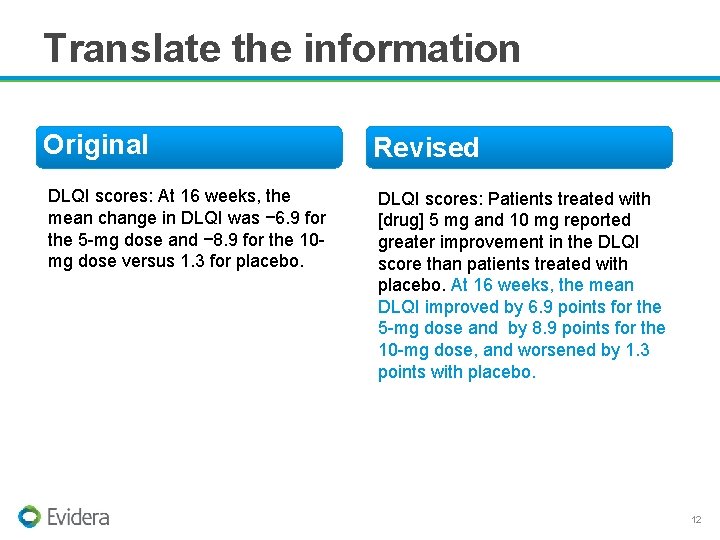 Translate the information

Original

DLQI scores: At 16 weeks, the mean change in DLQI was −6.9 for the 5-mg dose and −8.9 for the 10-mg dose versus 1.3 for placebo.

Revised

DLQI scores: Patients treated with [drug] 5 mg and 10 mg reported greater improvement in the DLQI score than patients treated with placebo. At 16 weeks, the mean DLQI improved by 6.9 points for the 5-mg dose and by 8.9 points for the 10-mg dose, and worsened by 1.3 points with placebo.

Evidera

12